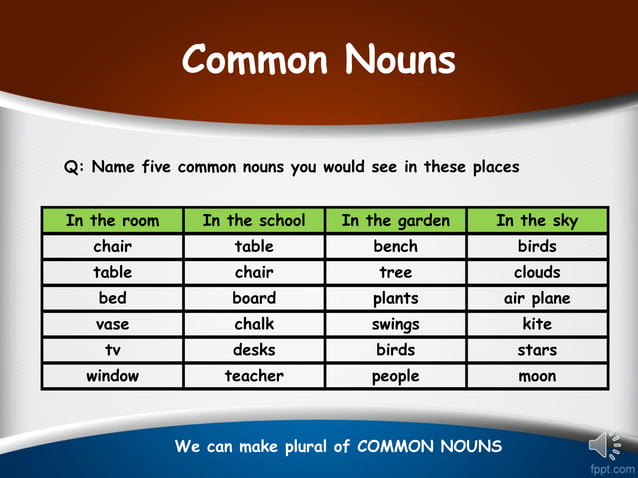 Common Nouns

Q: Name five common nouns you would see in these places

| In the room | In the school | In the garden | In the sky |
|---|---|---|---|
| chair | table | bench | birds |
| table | chair | tree | clouds |
| bed | board | plants | air plane |
| vase | chalk | swings | kite |
| tv | desks | birds | stars |
| window | teacher | people | moon |

We can make plural of COMMON NOUNS

fppt.com